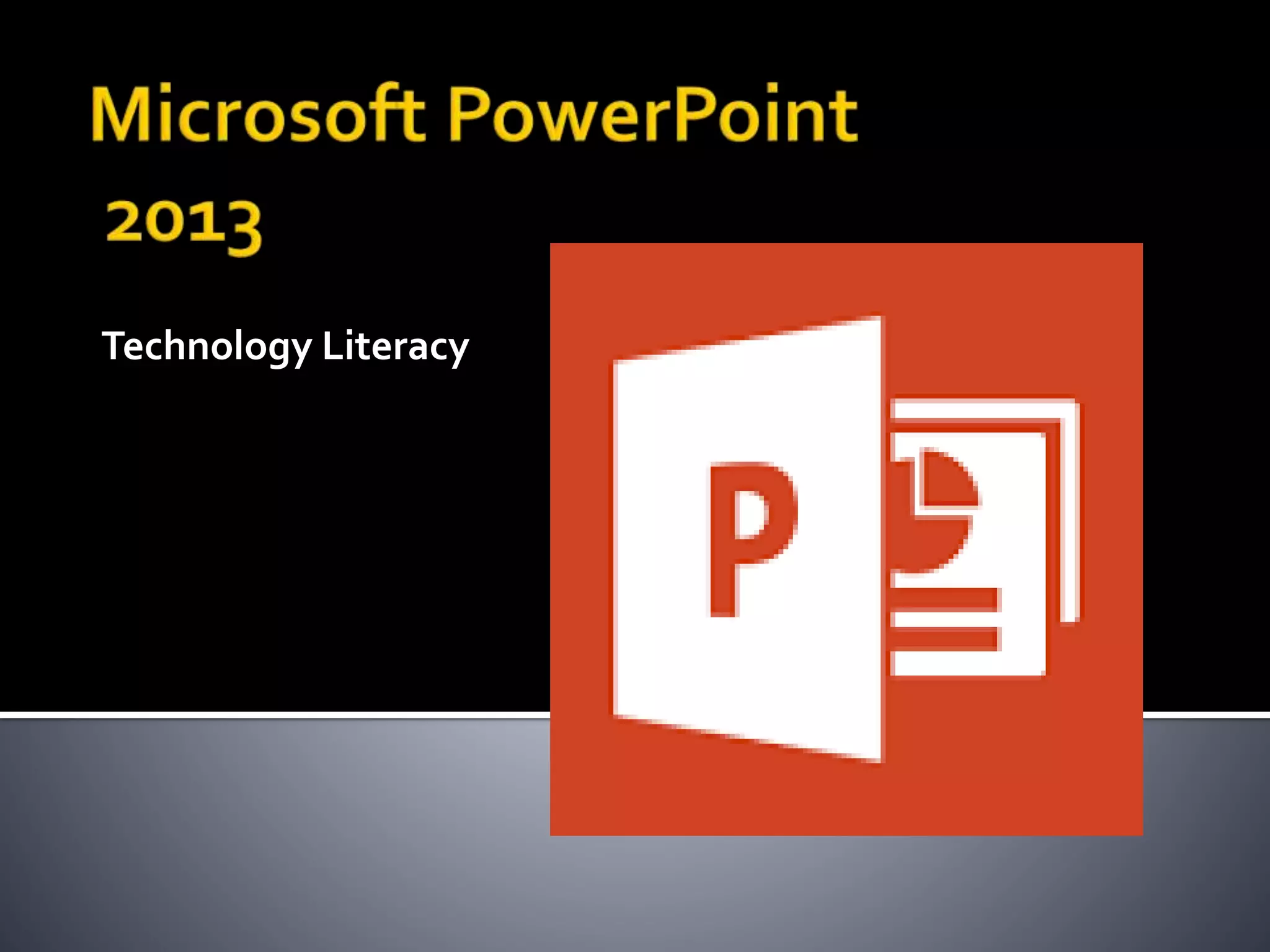 Microsoft PowerPoint 2013

Technology Literacy

P